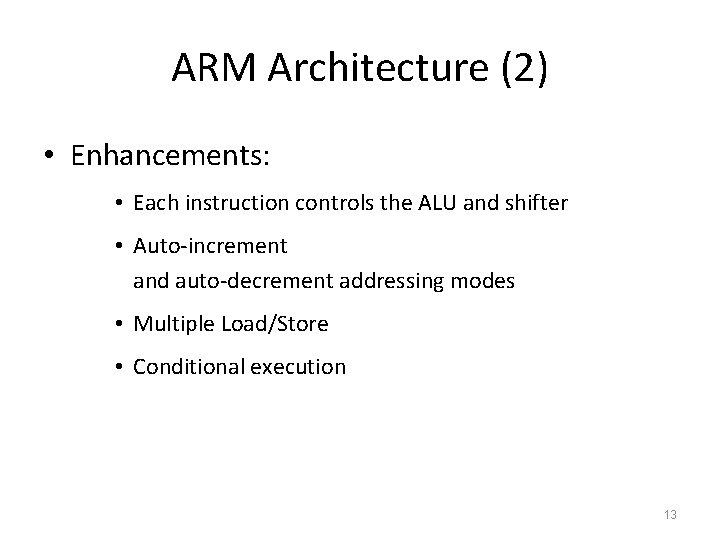 ARM Architecture (2)

• Enhancements:

• Each instruction controls the ALU and shifter

• Auto-increment
and auto-decrement addressing modes

• Multiple Load/Store

• Conditional execution

13